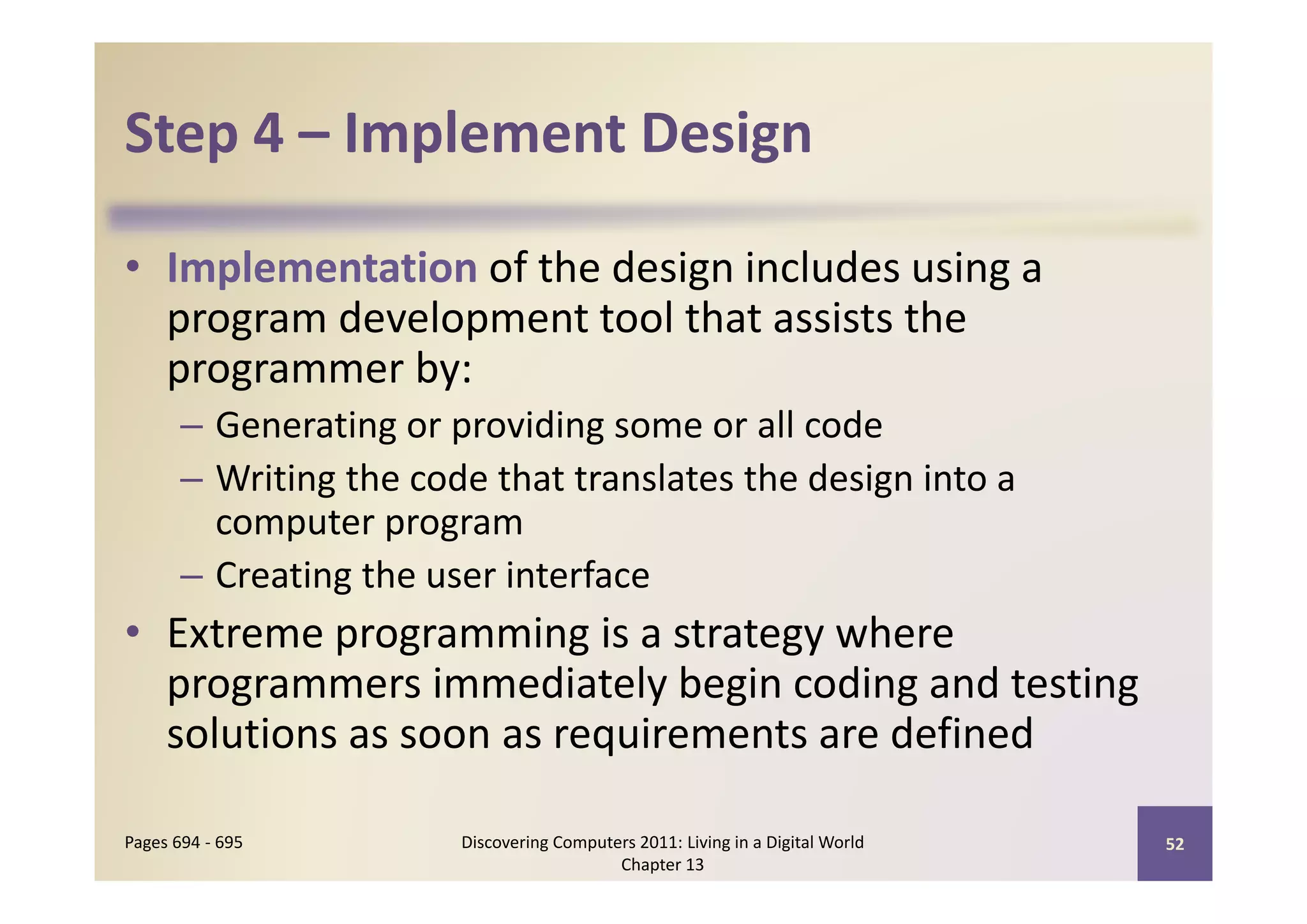 Step 4 – Implement Design

• Implementation of the design includes using a program development tool that assists the programmer by:
– Generating or providing some or all code
– Writing the code that translates the design into a computer program
– Creating the user interface

• Extreme programming is a strategy where programmers immediately begin coding and testing solutions as soon as requirements are defined

Pages 694 - 695

Discovering Computers 2011: Living in a Digital World
Chapter 13

52